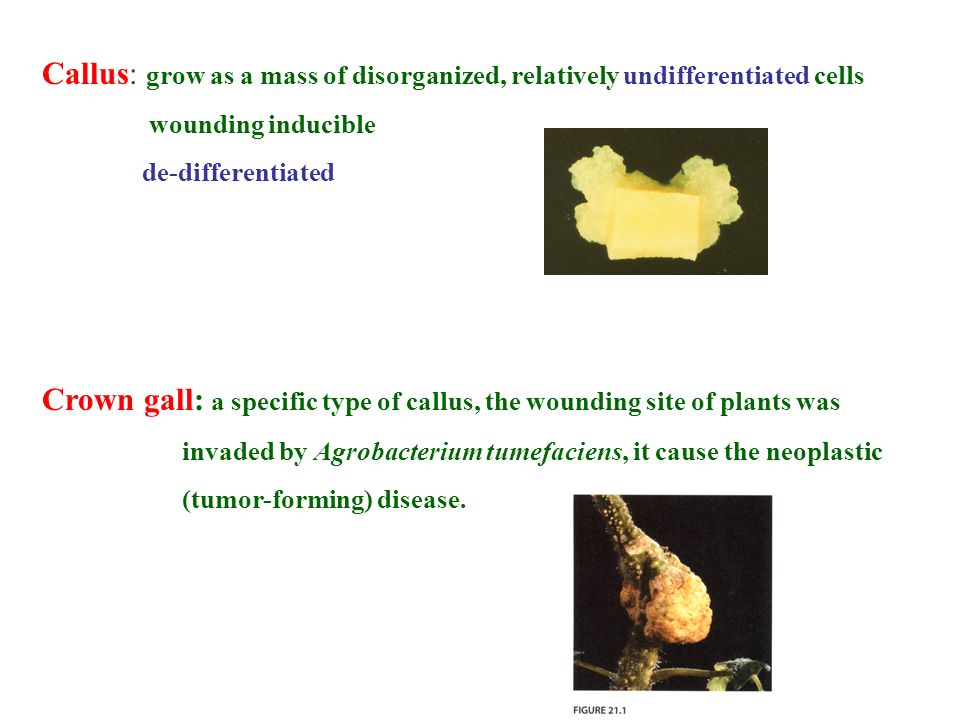 Callus: grow as a mass of disorganized, relatively undifferentiated cells

wounding inducible

de-differentiated

Crown gall: a specific type of callus, the wounding site of plants was invaded by Agrobacterium tumefaciens, it cause the neoplastic (tumor-forming) disease.

FIGURE 21.1